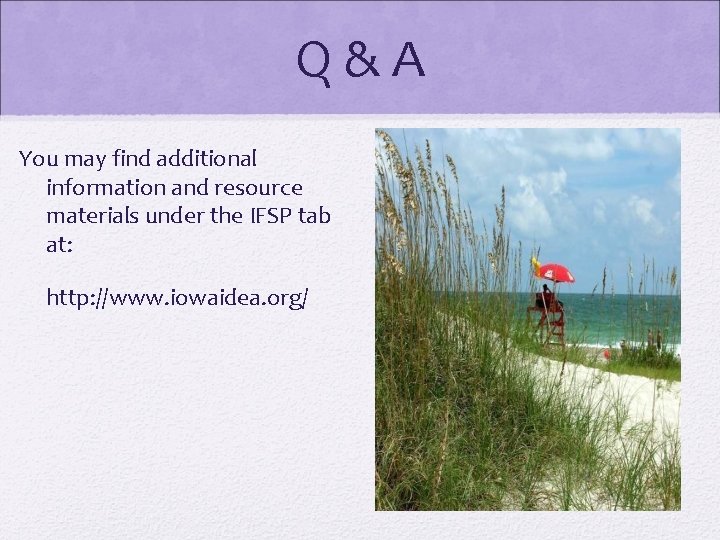 Q & A

You may find additional information and resource materials under the IFSP tab at:

http://www.iowaidea.org/